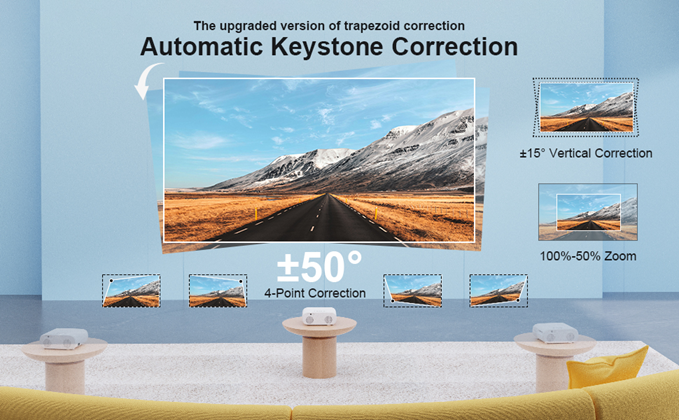 The upgraded version of trapezoid correction
Automatic Keystone Correction

±15° Vertical Correction

100%-50% Zoom

±50°
4-Point Correction